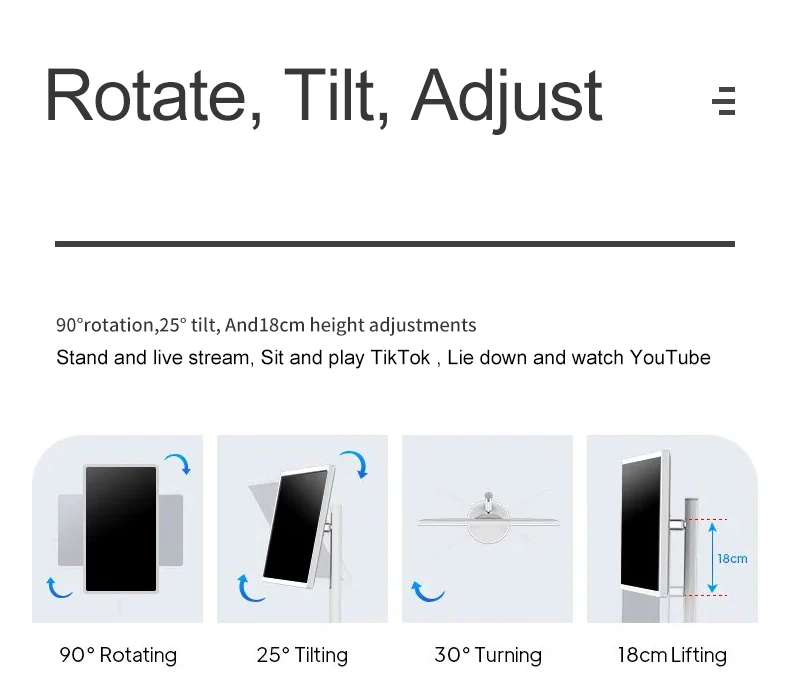 Rotate, Tilt, Adjust

90°rotation,25° tilt, And18cm height adjustments
Stand and live stream, Sit and play TikTok , Lie down and watch YouTube

18cm

90° Rotating
25° Tilting
30° Turning
18cm Lifting